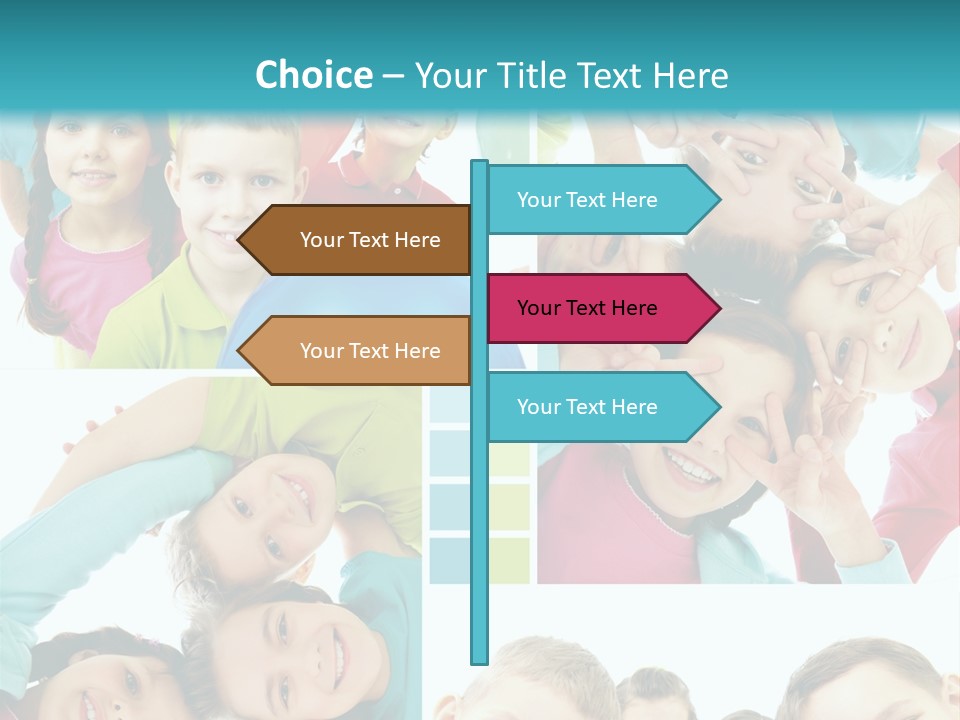 Choice – Your Title Text Here

Your Text Here

Your Text Here

Your Text Here

Your Text Here

Your Text Here